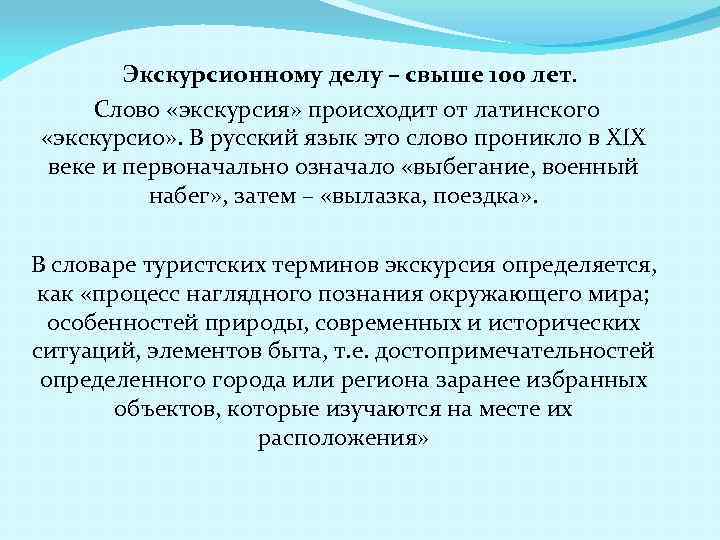 Экскурсионному делу – свыше 100 лет.

Слово «экскурсия» происходит от латинского «экскурсио». В русский язык это слово проникло в XIX веке и первоначально означало «выбегание, военный набег», затем – «вылазка, поездка».

В словаре туристских терминов экскурсия определяется, как «процесс наглядного познания окружающего мира; особенностей природы, современных и исторических ситуаций, элементов быта, т.е. достопримечательностей определенного города или региона заранее избранных объектов, которые изучаются на месте их расположения»